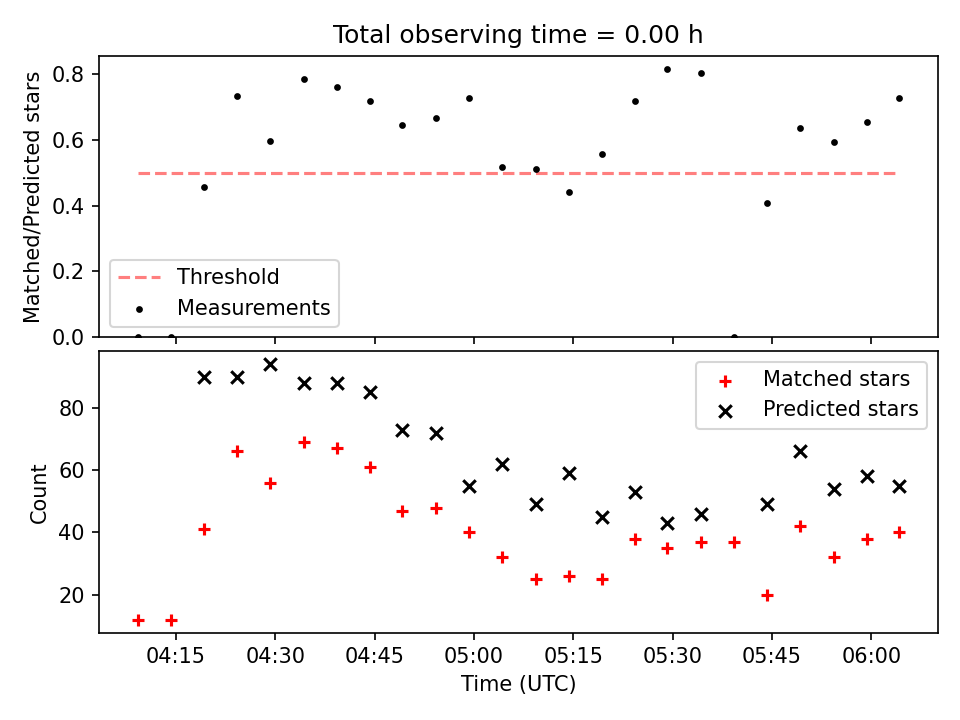 Total observing time = 0.00 h

Matched/Predicted stars

0.8
0.6
0.4
0.2
0.0

Threshold
Measurements

Count

80
60
40
20

Matched stars
Predicted stars

04:15
04:30
04:45
05:00
05:15
05:30
05:45
06:00

Time (UTC)